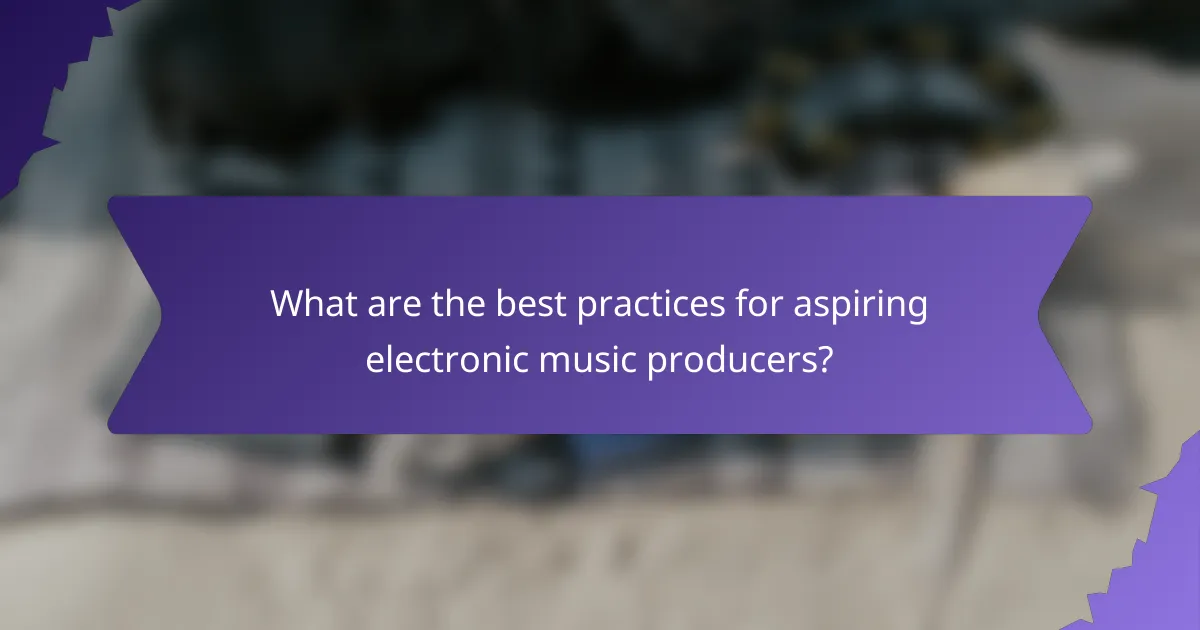 What are the best practices for aspiring electronic music producers?